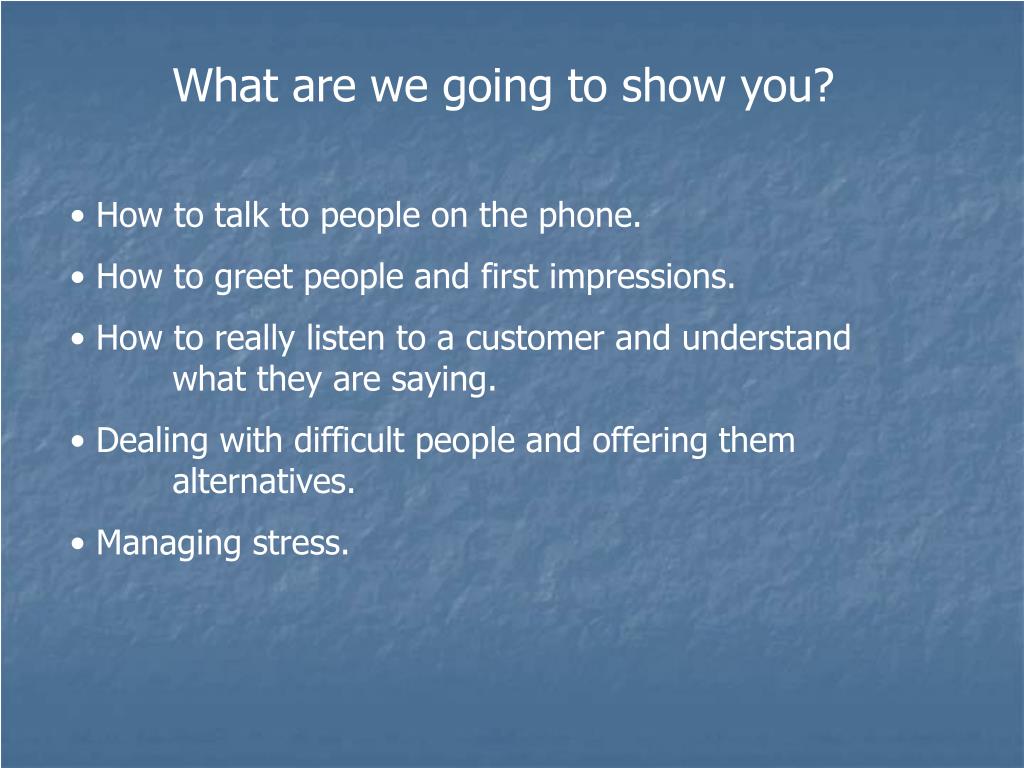 What are we going to show you?

• How to talk to people on the phone.

• How to greet people and first impressions.

• How to really listen to a customer and understand what they are saying.

• Dealing with difficult people and offering them alternatives.

• Managing stress.